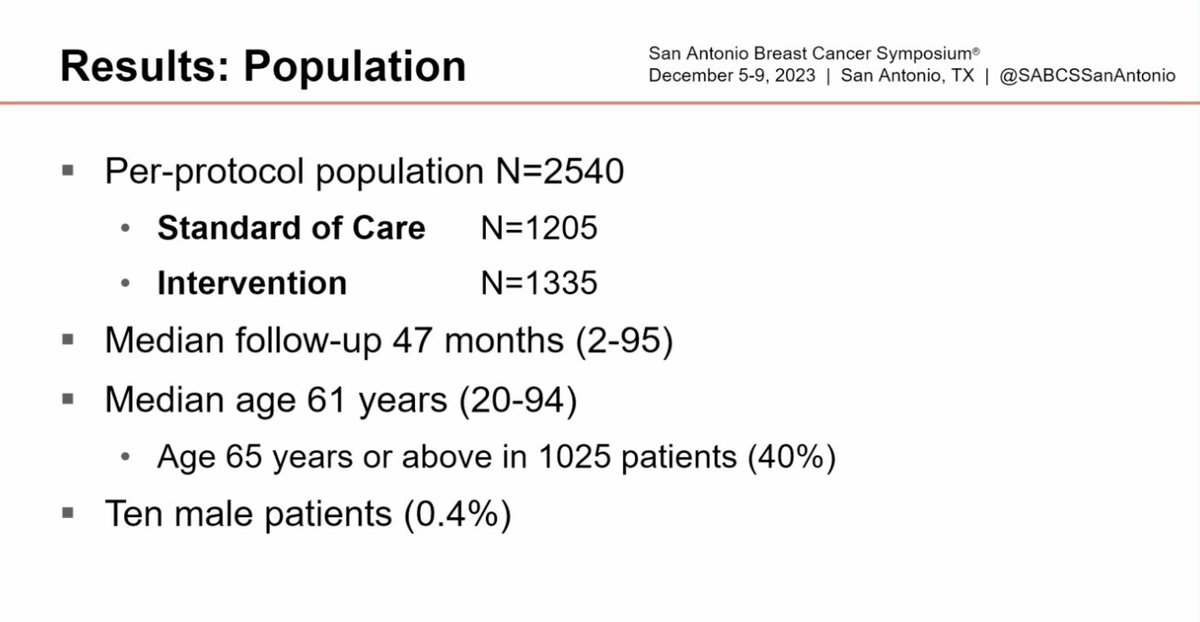 Results: Population

San Antonio Breast Cancer Symposium®
December 5-9, 2023 | San Antonio, TX | @SABCSSanAntonio

▪ Per-protocol population N=2540
• Standard of Care N=1205
• Intervention N=1335
▪ Median follow-up 47 months (2-95)
▪ Median age 61 years (20-94)
• Age 65 years or above in 1025 patients (40%)
▪ Ten male patients (0.4%)